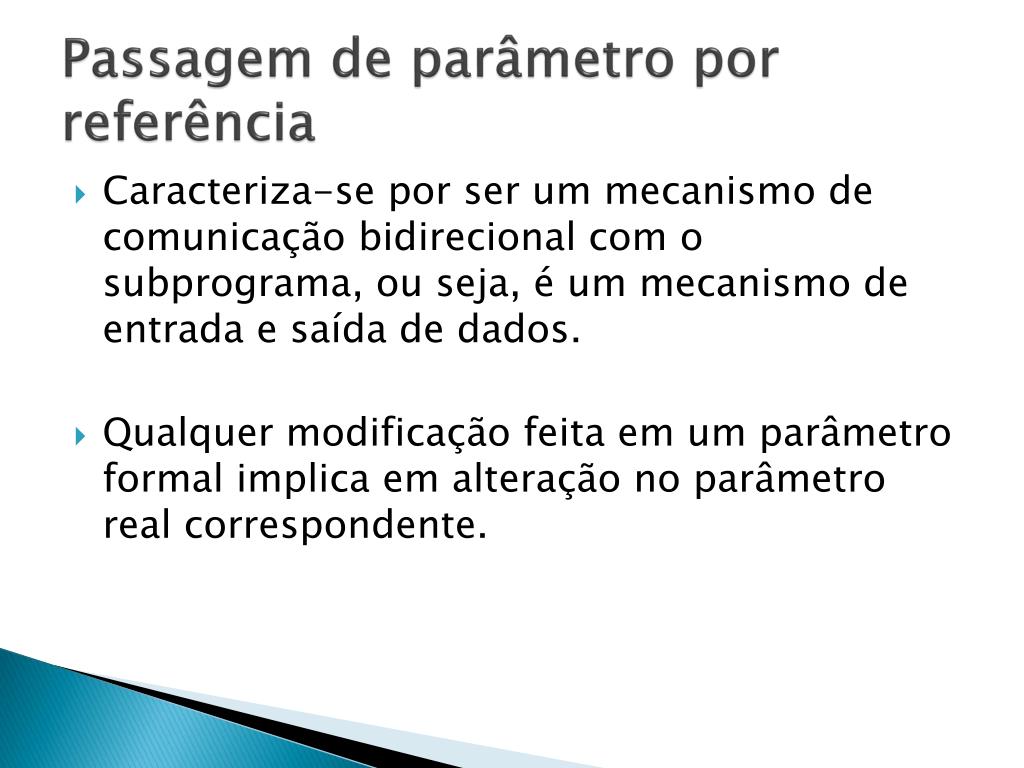 Passagem de parâmetro por referência

Caracteriza-se por ser um mecanismo de comunicação bidirecional com o subprograma, ou seja, é um mecanismo de entrada e saída de dados.

Qualquer modificação feita em um parâmetro formal implica em alteração no parâmetro real correspondente.